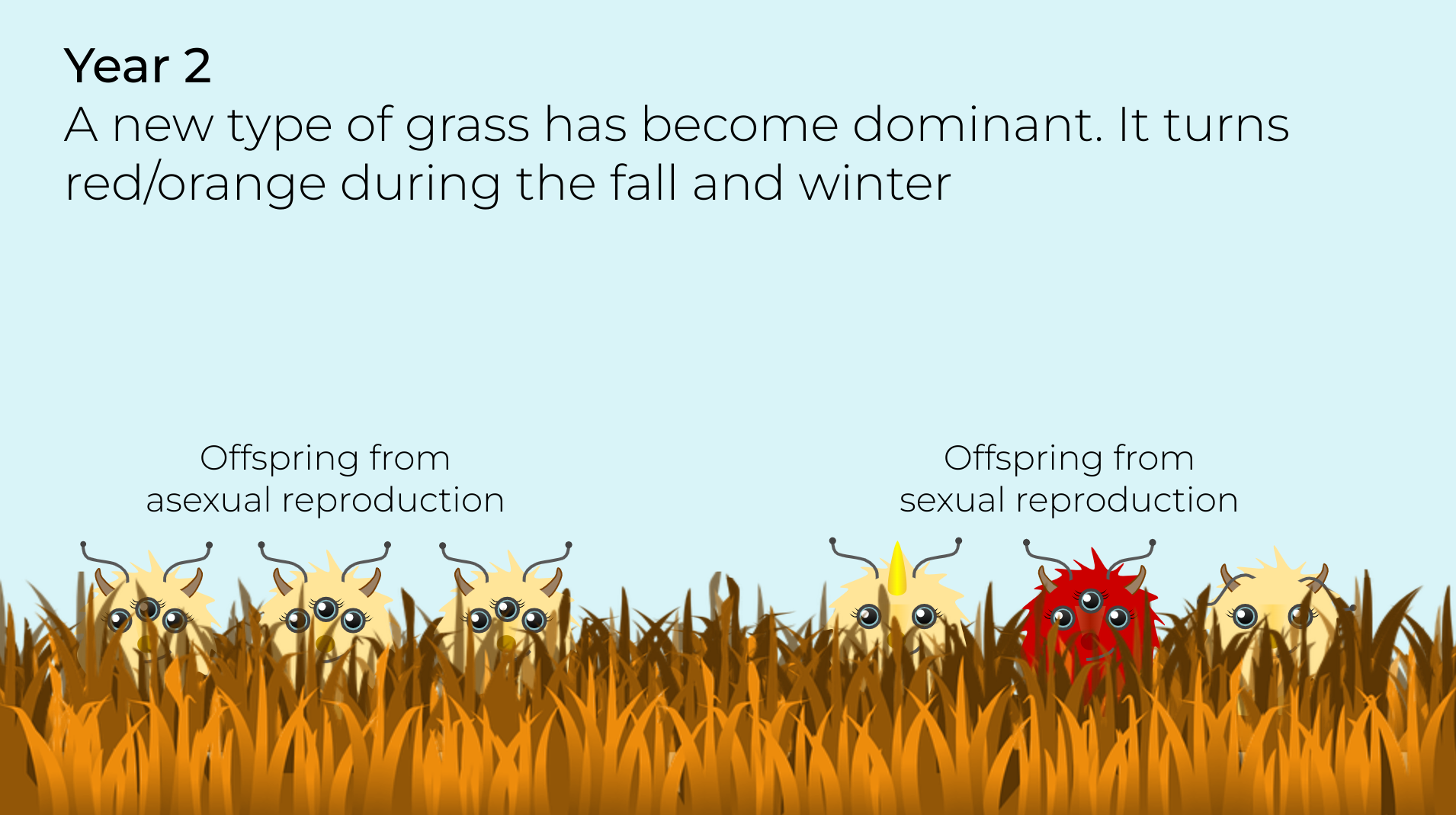 Year 2
A new type of grass has become dominant. It turns red/orange during the fall and winter

Offspring from asexual reproduction

Offspring from sexual reproduction